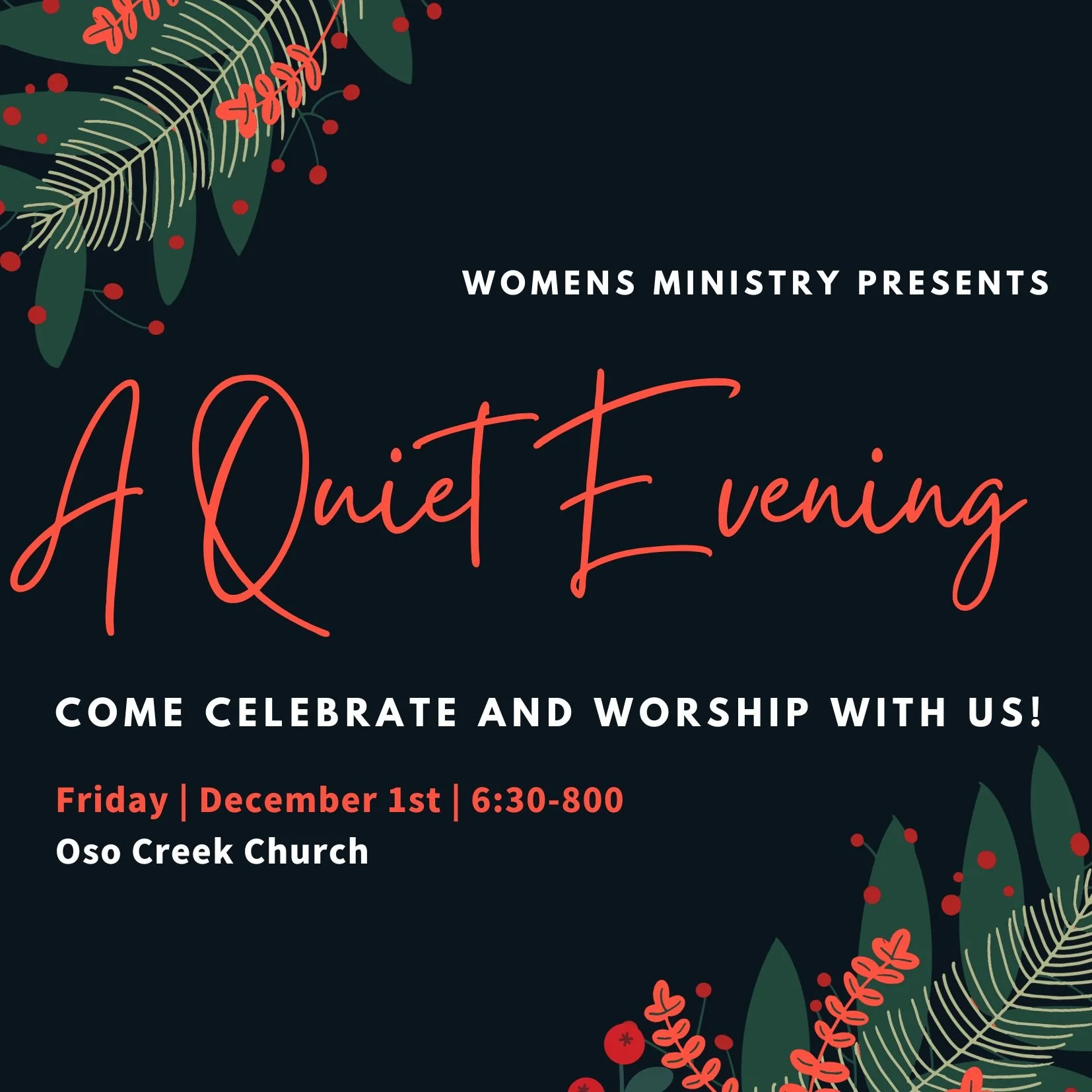 WOMENS MINISTRY PRESENTS

A Quiet Evening

COME CELEBRATE AND WORSHIP WITH US!

Friday | December 1st | 6:30-800
Oso Creek Church